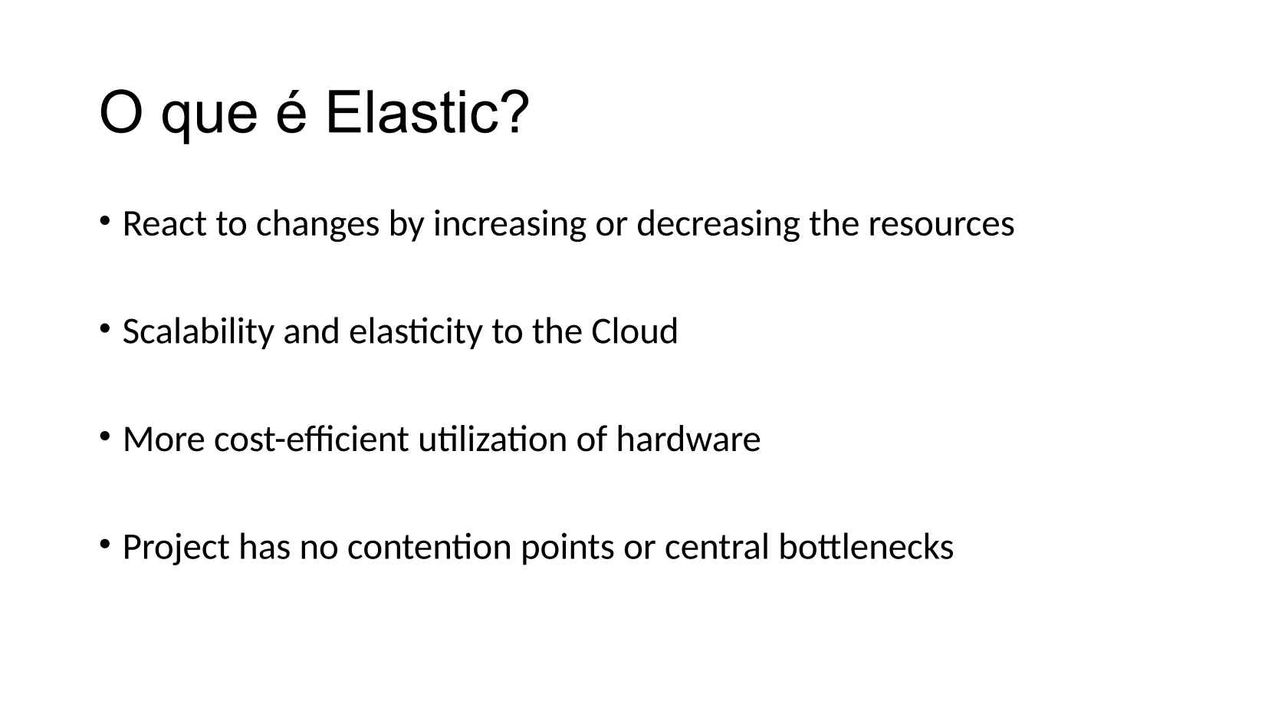 O que é Elastic?

• React to changes by increasing or decreasing the resources

• Scalability and elasticity to the Cloud

• More cost-efficient utilization of hardware

• Project has no contention points or central bottlenecks